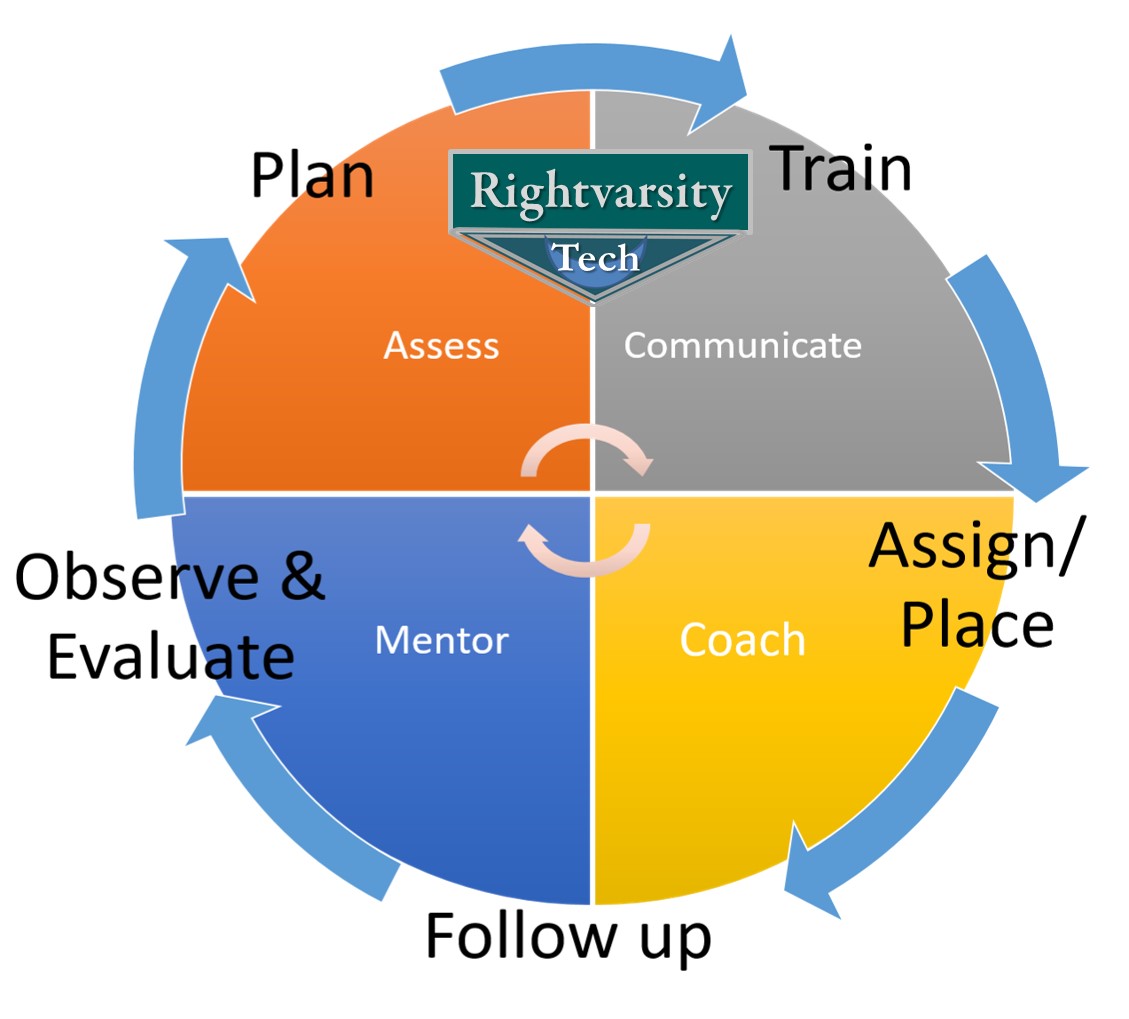 Plan

Rightvarsity
Tech

Train

Assess

Communicate

Assign/
Place

Observe &
Evaluate

Mentor

Coach

Follow up